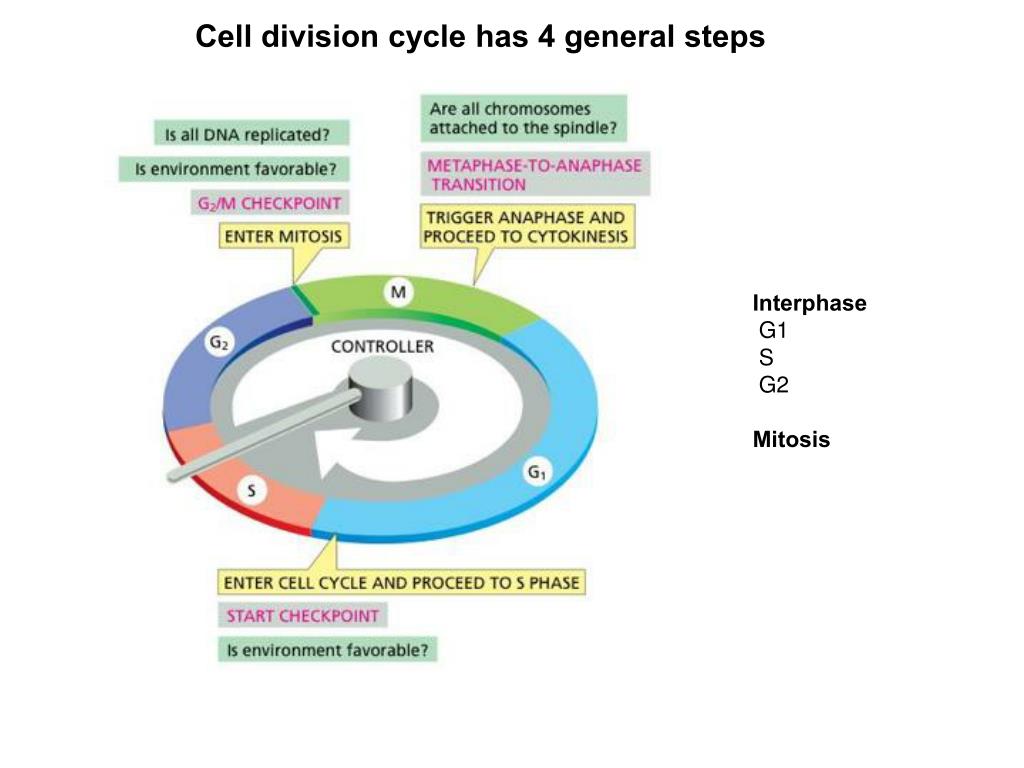 Cell division cycle has 4 general steps

Is all DNA replicated?

Is environment favorable?

$G_2$/M CHECKPOINT

ENTER MITOSIS

Are all chromosomes attached to the spindle?

METAPHASE-TO-ANAPHASE TRANSITION

TRIGGER ANAPHASE AND PROCEED TO CYTOKINESIS

M

$G_2$

CONTROLLER

S

$G_1$

ENTER CELL CYCLE AND PROCEED TO S PHASE

START CHECKPOINT

Is environment favorable?

Interphase
G1
S
G2

Mitosis